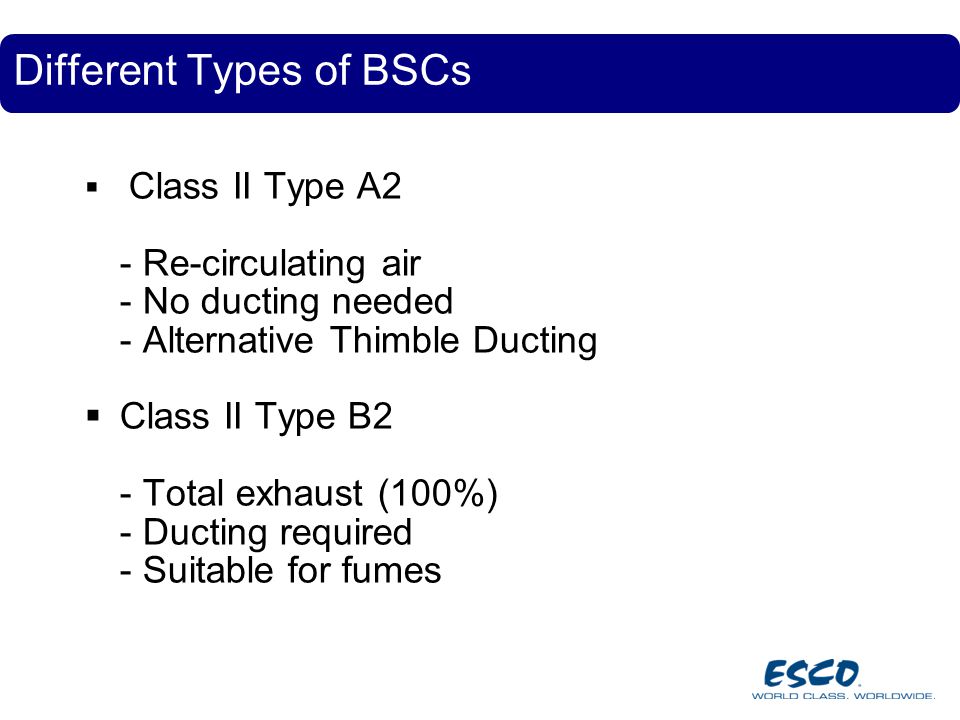 Different Types of BSCs

▪ Class II Type A2

- Re-circulating air
- No ducting needed
- Alternative Thimble Ducting

▪ Class II Type B2

- Total exhaust (100%)
- Ducting required
- Suitable for fumes

ESCO
WORLD CLASS. WORLDWIDE.